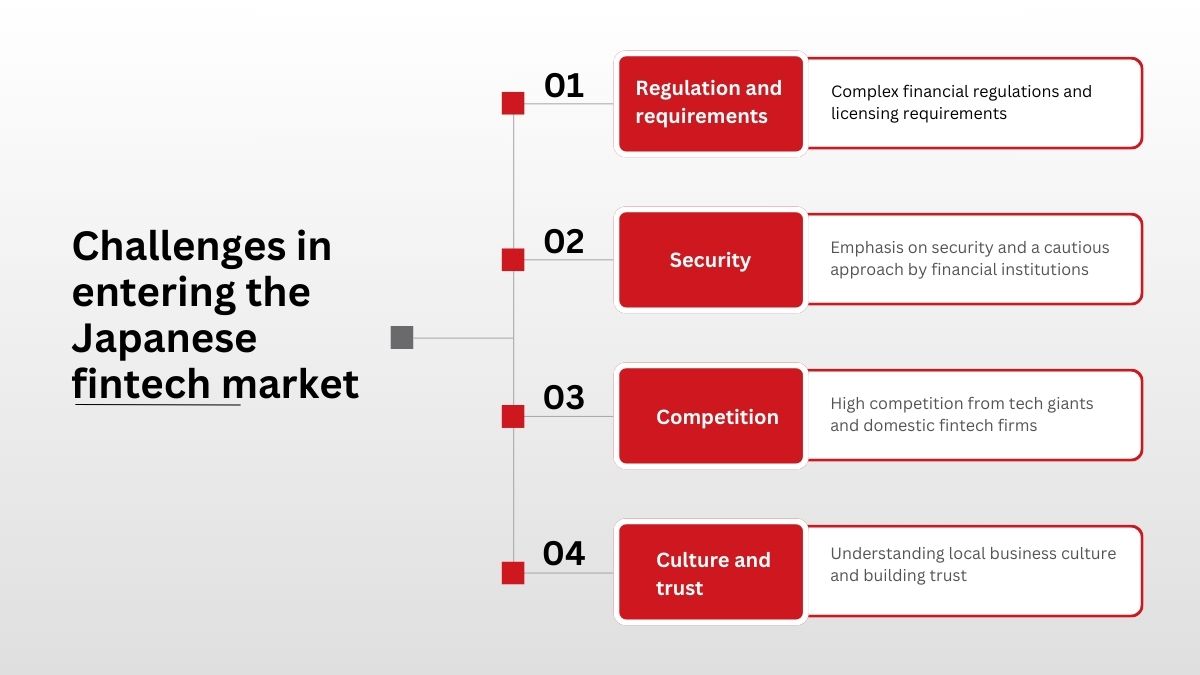 Challenges in entering the Japanese fintech market

01
Regulation and requirements
Complex financial regulations and licensing requirements

02
Security
Emphasis on security and a cautious approach by financial institutions

03
Competition
High competition from tech giants and domestic fintech firms

04
Culture and trust
Understanding local business culture and building trust